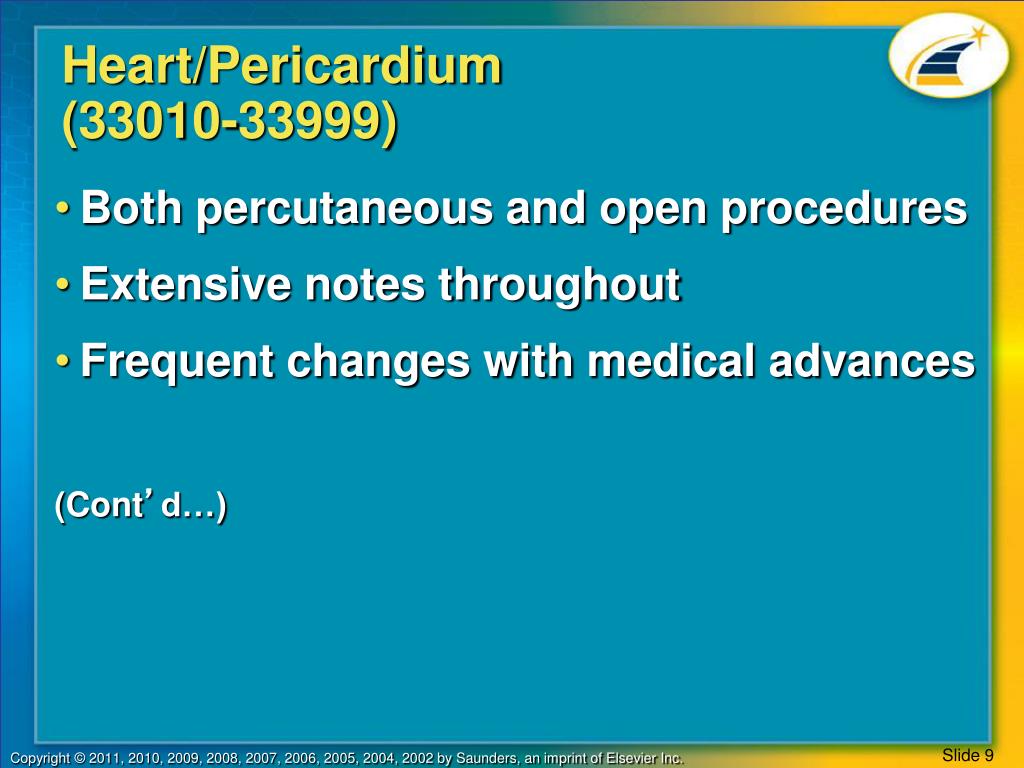 Heart/Pericardium (33010-33999)

• Both percutaneous and open procedures
• Extensive notes throughout
• Frequent changes with medical advances

(Cont’ d…)

Copyright © 2011, 2010, 2009, 2008, 2007, 2006, 2005, 2004, 2002 by Saunders, an imprint of Elsevier Inc.

Slide 9